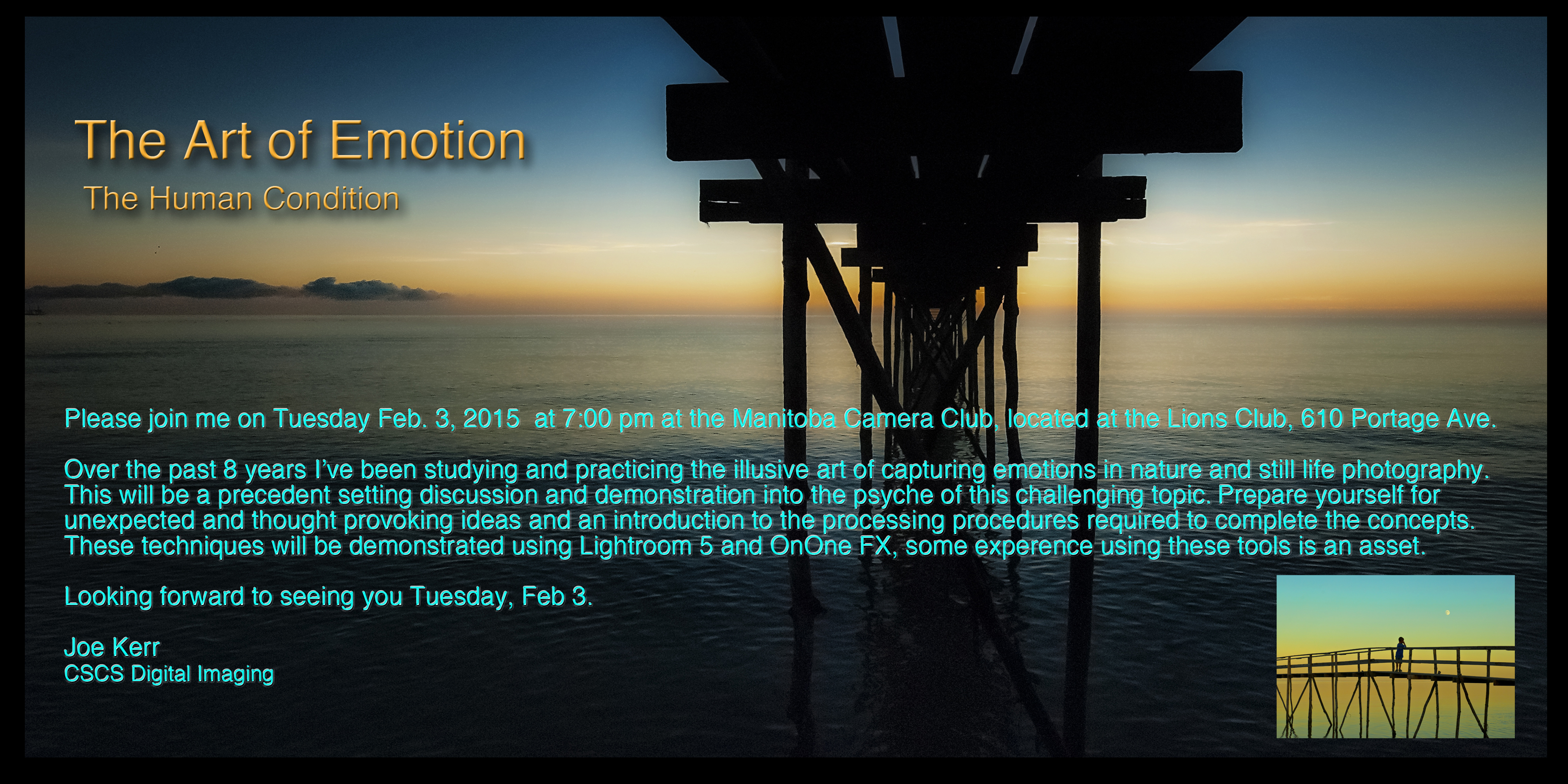 The Art of Emotion

The Human Condition

Please join me on Tuesday Feb. 3, 2015 at 7:00 pm at the Manitoba Camera Club, located at the Lions Club, 610 Portage Ave.

Over the past 8 years I've been studying and practicing the illusive art of capturing emotions in nature and still life photography. This will be a precedent setting discussion and demonstration into the psyche of this challenging topic. Prepare yourself for unexpected and thought provoking ideas and an introduction to the processing procedures required to complete the concepts. These techniques will be demonstrated using Lightroom 5 and OnOne FX, some experence using these tools is an asset.

Looking forward to seeing you Tuesday, Feb 3.

Joe Kerr
CSCS Digital Imaging